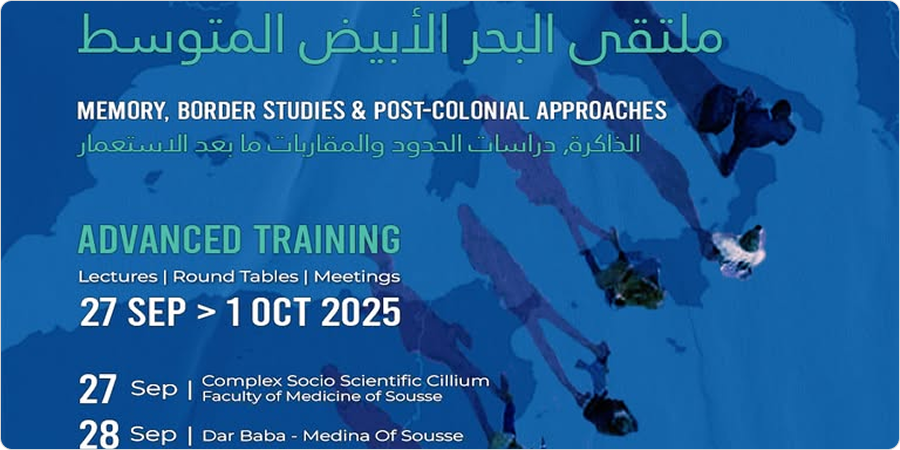 ملتقى البحر الأبيض المتوسط

MEMORY, BORDER STUDIES & POST-COLONIAL APPROACHES
الذاكرة، دراسات الحدود والمقاربات ما بعد الاستعمار

ADVANCED TRAINING
Lectures | Round Tables | Meetings
27 SEP > 1 OCT 2025

27 Sep | Complex Socio Scientific Cillium Faculty of Medicine of Sousse
28 Sep | Dar Baba - Medina Of Sousse